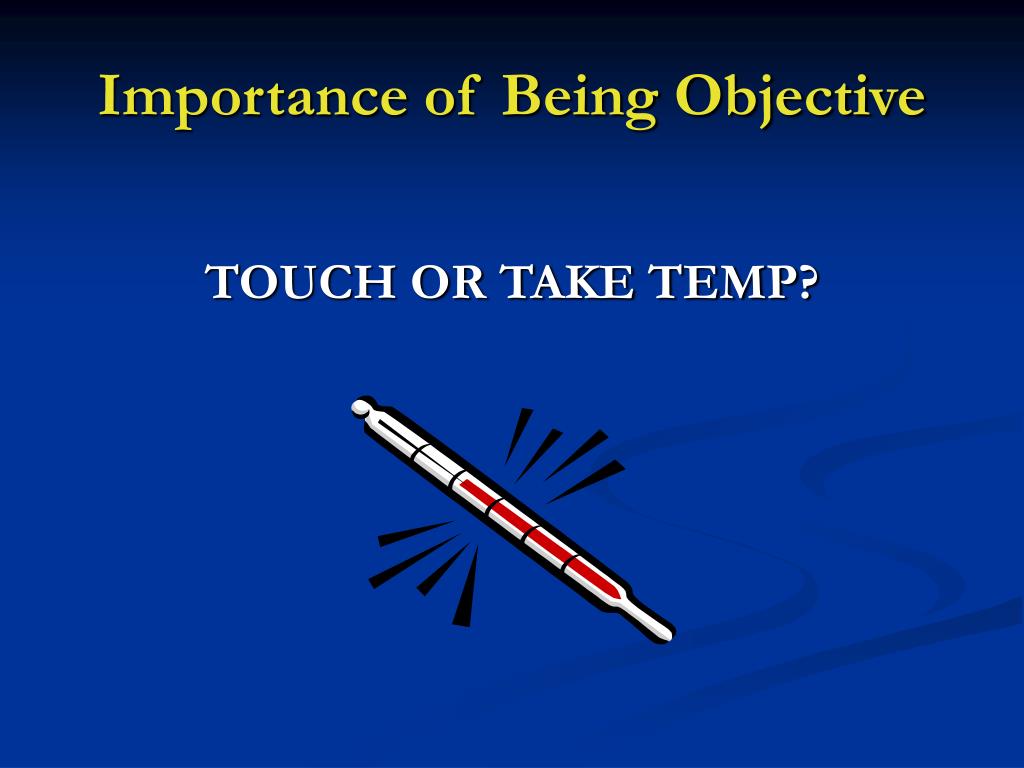 Importance of Being Objective

TOUCH OR TAKE TEMP?